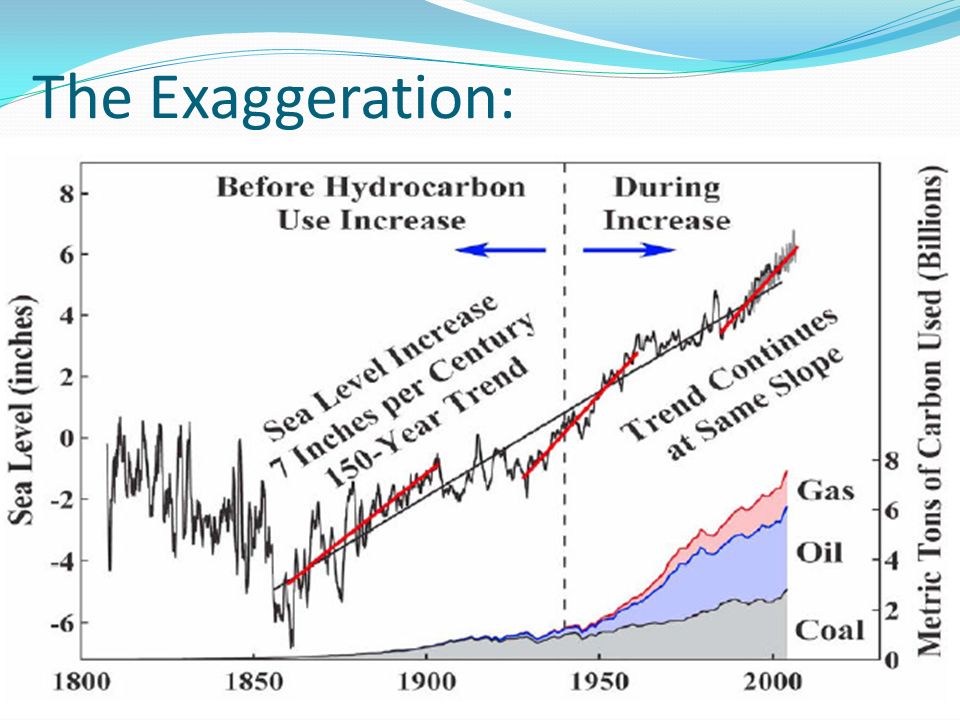 The Exaggeration:

Before Hydrocarbon Use Increase

During Increase

Sea Level Increase 7 Inches per Century 150-Year Trend

Trend Continues at Same Slope

Gas

Oil

Coal

Sea Level (inches)

8
6
4
2
0
-2
-4
-6

Metric Tons of Carbon Used (Billions)

8
6
4
2
0

1800 1850 1900 1950 2000